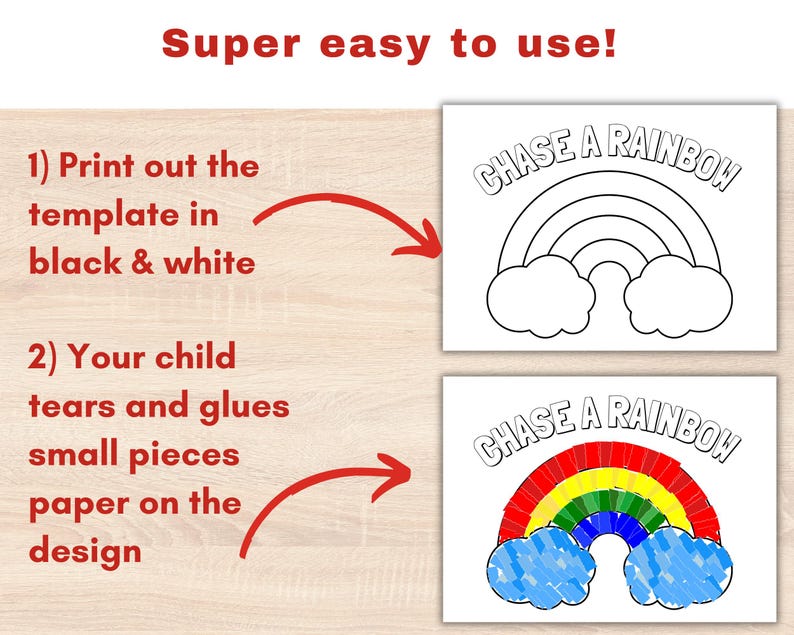 Super easy to use!

1) Print out the template in black & white

CHASE A RAINBOW

2) Your child tears and glues small pieces paper on the design

CHASE A RAINBOW